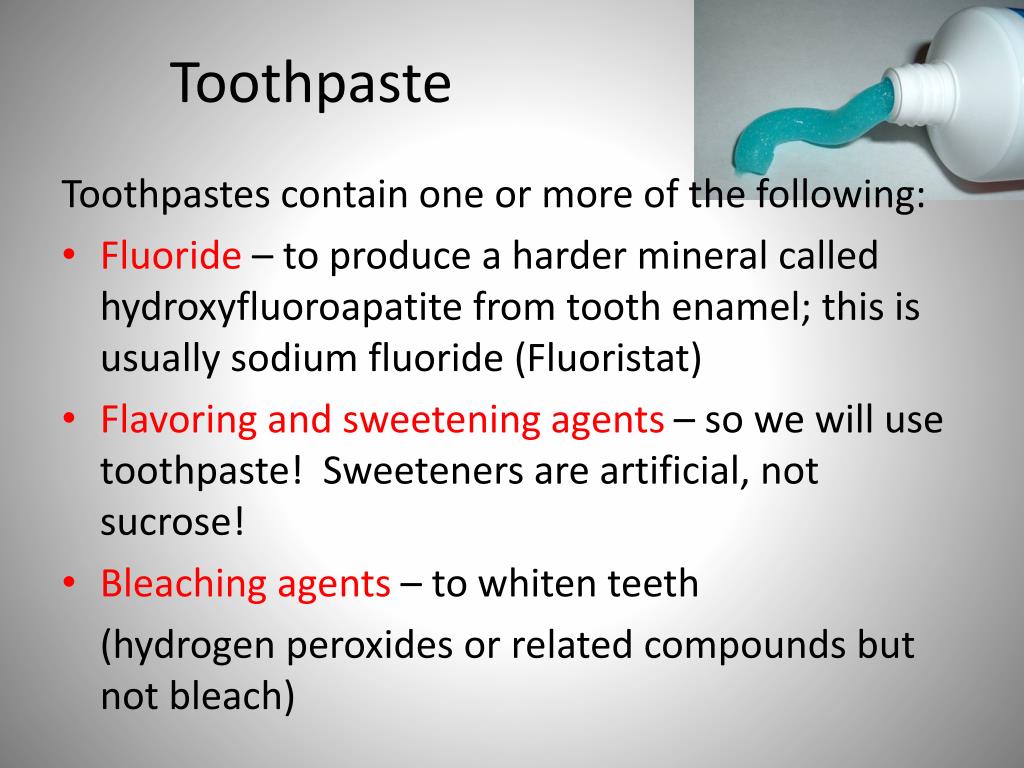 Toothpaste

Toothpastes contain one or more of the following:

• Fluoride – to produce a harder mineral called hydroxyfluoroapatite from tooth enamel; this is usually sodium fluoride (Fluoristat)
• Flavoring and sweetening agents – so we will use toothpaste! Sweeteners are artificial, not sucrose!
• Bleaching agents – to whiten teeth

(hydrogen peroxides or related compounds but not bleach)